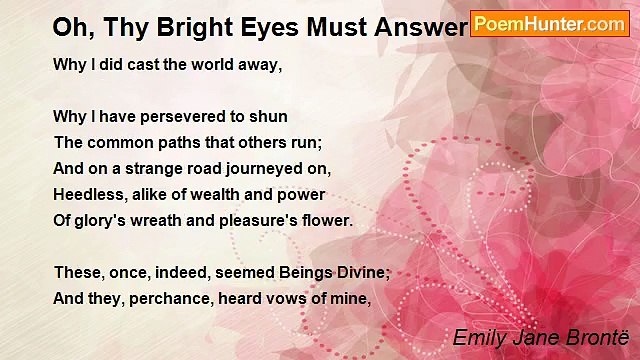 Oh, Thy Bright Eyes Must Answer

PoemHunter.com

Why I did cast the world away,

Why I have persevered to shun
The common paths that others run;
And on a strange road journeyed on,
Heedless, alike of wealth and power
Of glory's wreath and pleasure's flower.

These, once, indeed, seemed Beings Divine;
And they, perchance, heard vows of mine,

Emily Jane Brontë